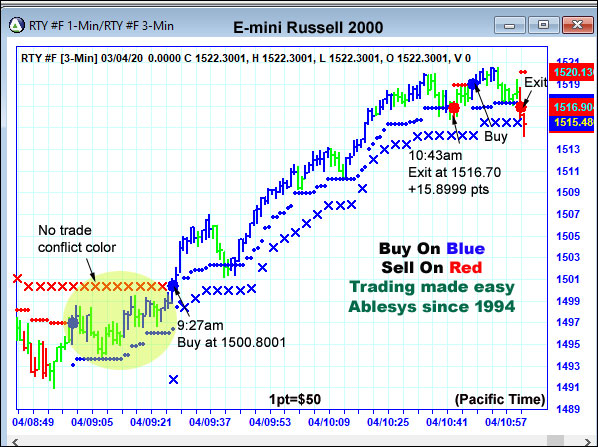 RTY #F 1-Min/RTY #F 3-Min

E-mini Russell 2000

RTY #F [3-Min] 03/04/20 0.0000 C 1522.3001, H 1522.3001, L 1522.3001, O 1522.3001, V 0

No trade conflict color

9:27am
Buy at 1500.8001

10:43am
Exit at 1516.70
+15.8999 pts

Buy

Exit

Buy On Blue
Sell On Red
Trading made easy
Ablesys since 1994

1pt=$50

(Pacific Time)

1521
1520.13
1519
1516.90
1515.48
1513
1511
1509
1507
1505
1503
1501
1499
1497
1495
1493
1491
1489

04/08:49
04/09:05
04/09:21
04/09:37
04/09:53
04/10:09
04/10:25
04/10:41
04/10:57